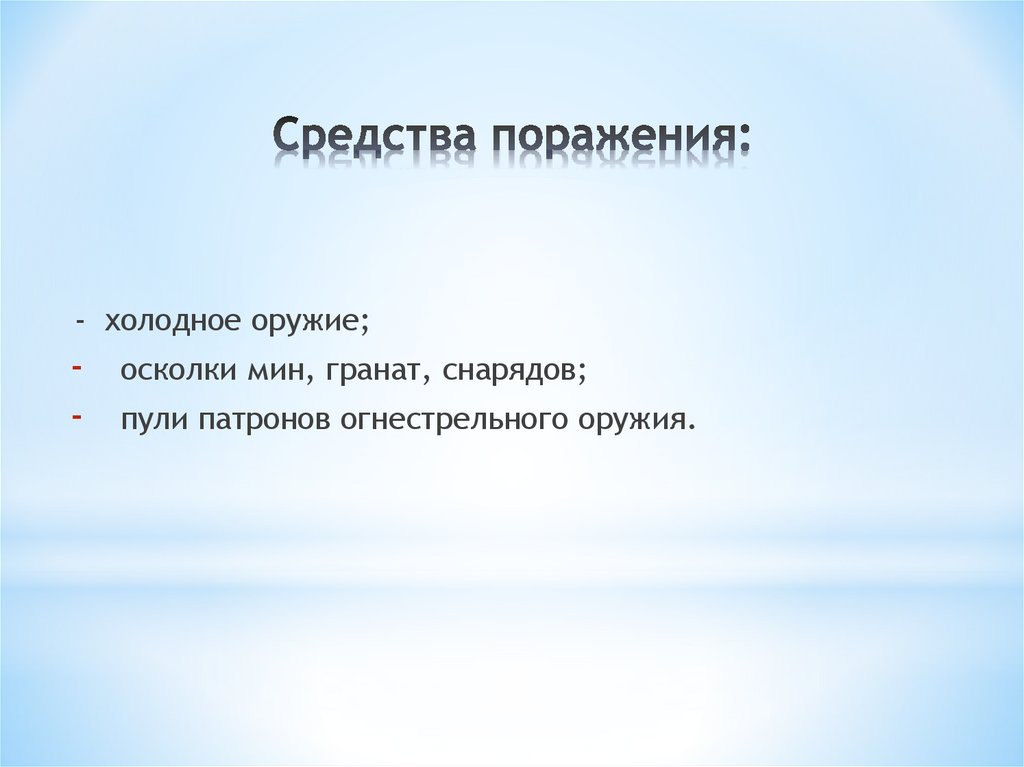 Средства поражения:

- холодное оружие;
- осколки мин, гранат, снарядов;
- пули патронов огнестрельного оружия.